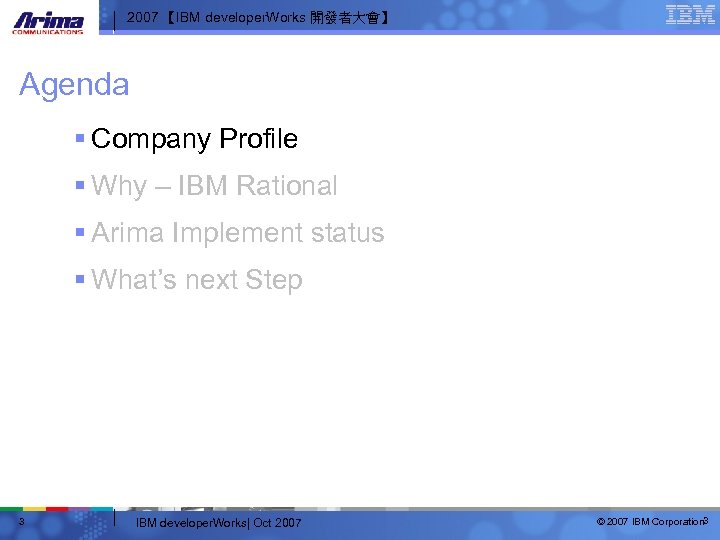 Arima COMMUNICATIONS

2007【IBM developerWorks 開發者大會】

IBM

Agenda

▪ Company Profile
▪ Why – IBM Rational
▪ Arima Implement status
▪ What's next Step

3

IBM developerWorks| Oct 2007

© 2007 IBM Corporation

3